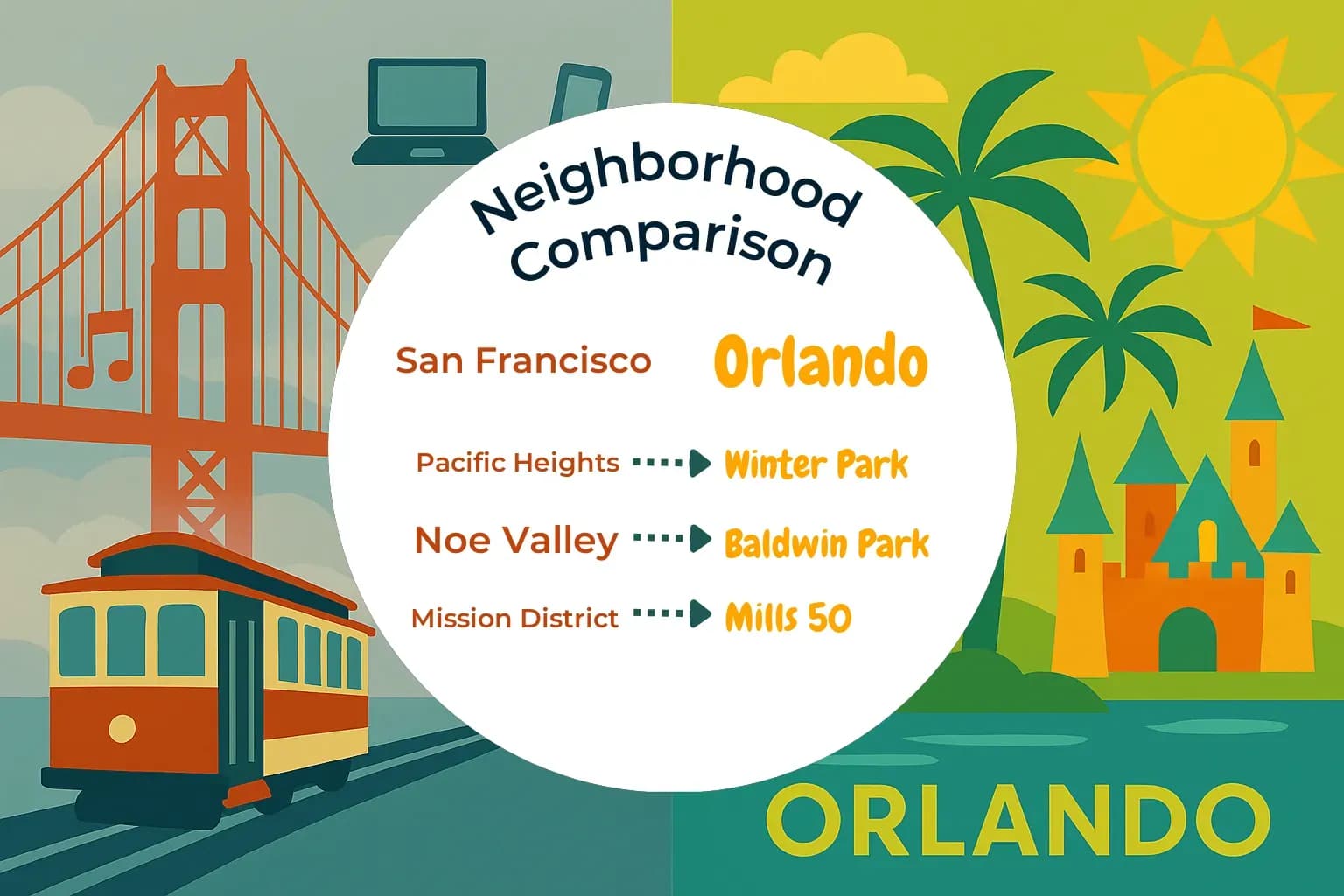 Neighborhood Comparison

San Francisco Orlando

Pacific Heights Winter Park

Noe Valley Baldwin Park

Mission District Mills 50

ORLANDO